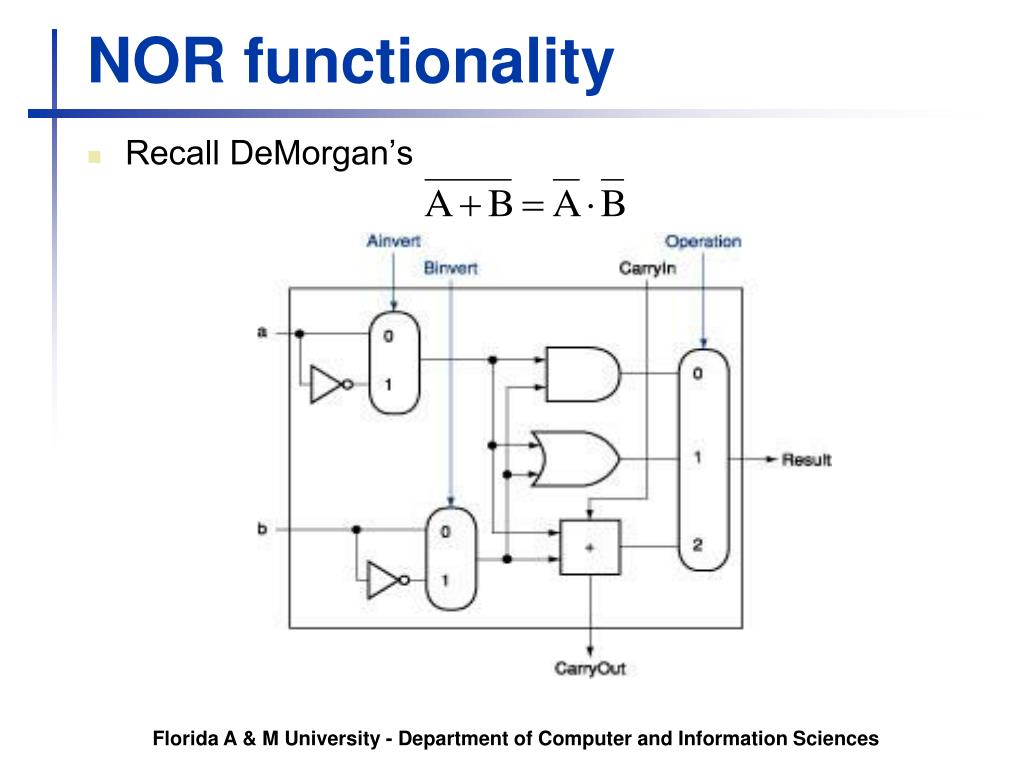 NOR functionality

Recall DeMorgan's

$\overline{A+B}=\overline{A}\cdot\overline{B}$

Ainvert

Binvert

CarryIn

Operation

a

0

1

0

1

2

Result

b

0

1

+

CarryOut

Florida A & M University - Department of Computer and Information Sciences